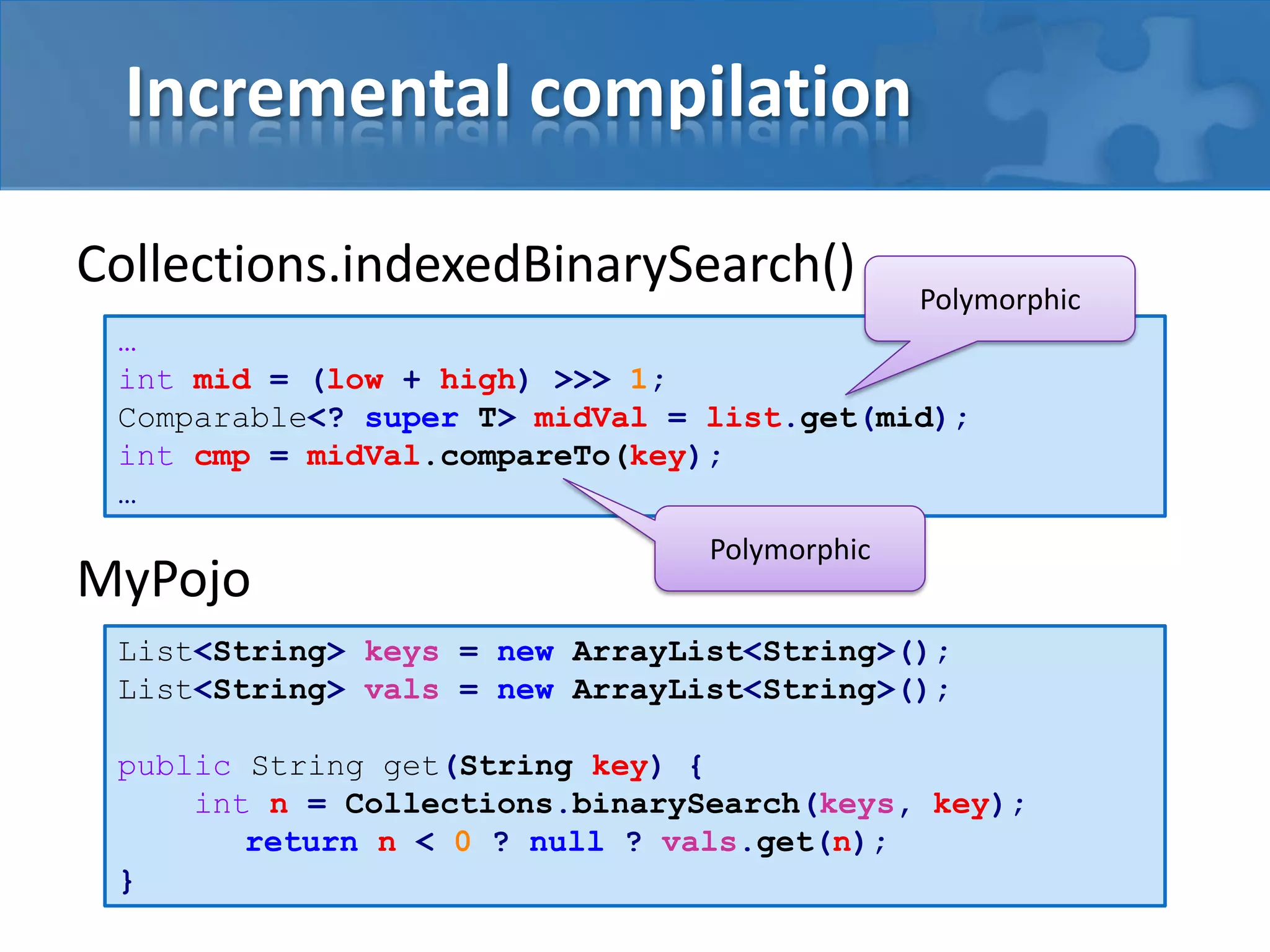 Incremental compilation

Collections.indexedBinarySearch()

Polymorphic

…
int mid = (low + high) >>> 1;
Comparable<? super T> midVal = list.get(mid);
int cmp = midVal.compareTo(key);
…

Polymorphic

MyPojo

List<String> keys = new ArrayList<String>();
List<String> vals = new ArrayList<String>();

public String get(String key) {
    int n = Collections.binarySearch(keys, key);
        return n < 0 ? null ? vals.get(n);
}